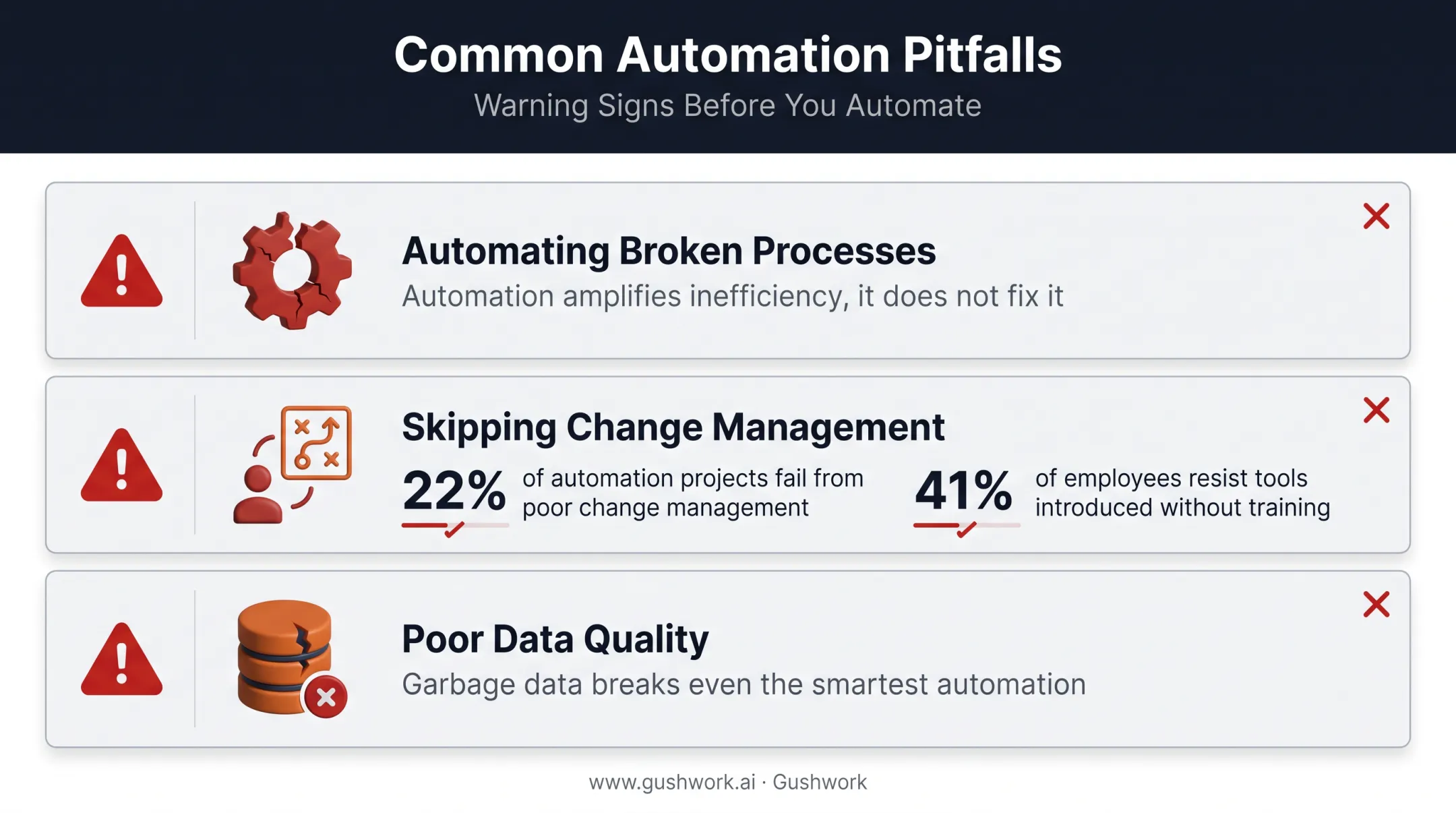 Common Automation Pitfalls

Warning Signs Before You Automate

Automating Broken Processes

Automation amplifies inefficiency, it does not fix it

Skipping Change Management

22% of automation projects fail from poor change management

41% of employees resist tools introduced without training

Poor Data Quality

Garbage data breaks even the smartest automation

www.gushwork.ai · Gushwork